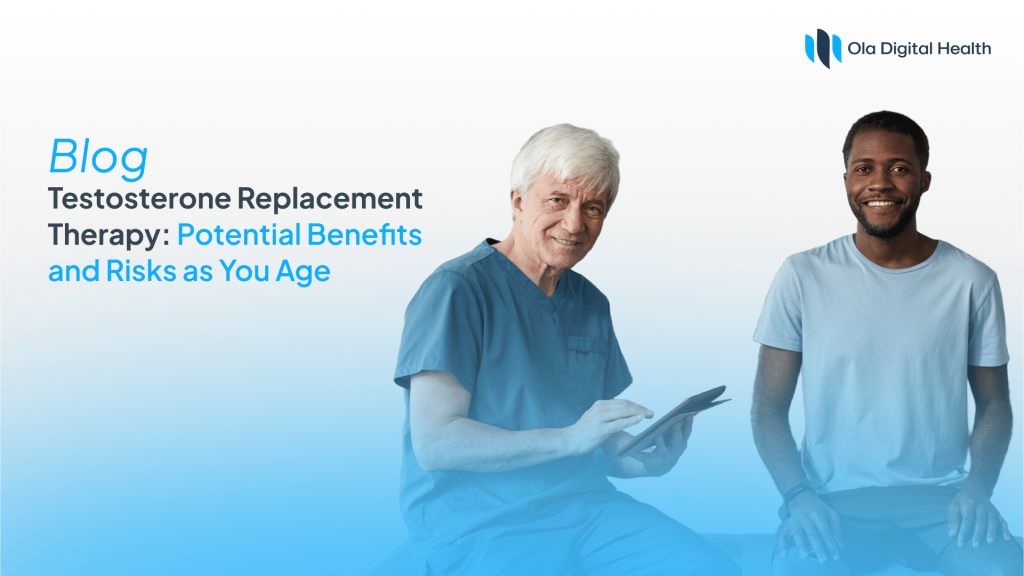 Ola Digital Health

Blog

Testosterone Replacement Therapy: Potential Benefits and Risks as You Age